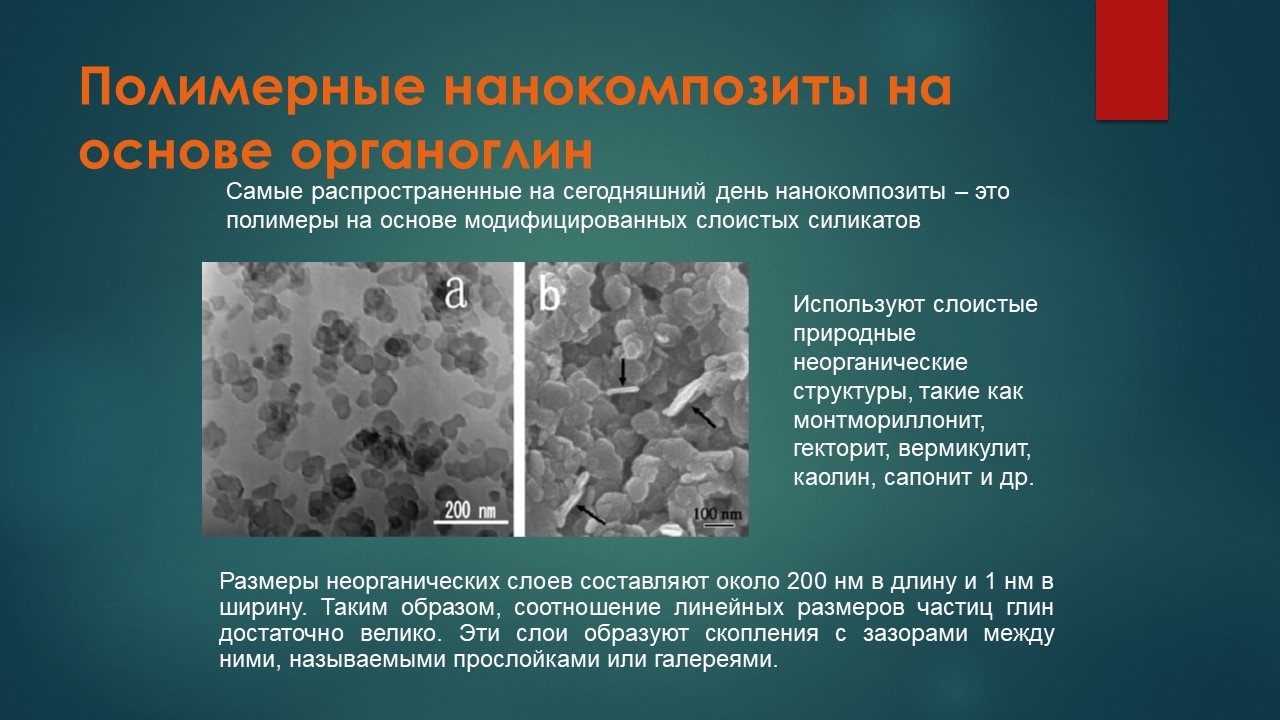 Полимерные нанокомпозиты на основе органоглин

Самые распространенные на сегодняшний день нанокомпозиты – это полимеры на основе модифицированных слоистых силикатов

a

200 nm

b

100 nm

Используют слоистые природные неорганические структуры, такие как монтмориллонит, гекторит, вермикулит, каолин, сапонит и др.

Размеры неорганических слоев составляют около 200 нм в длину и 1 нм в ширину. Таким образом, соотношение линейных размеров частиц глин достаточно велико. Эти слои образуют скопления с зазорами между ними, называемыми прослойками или галереями.